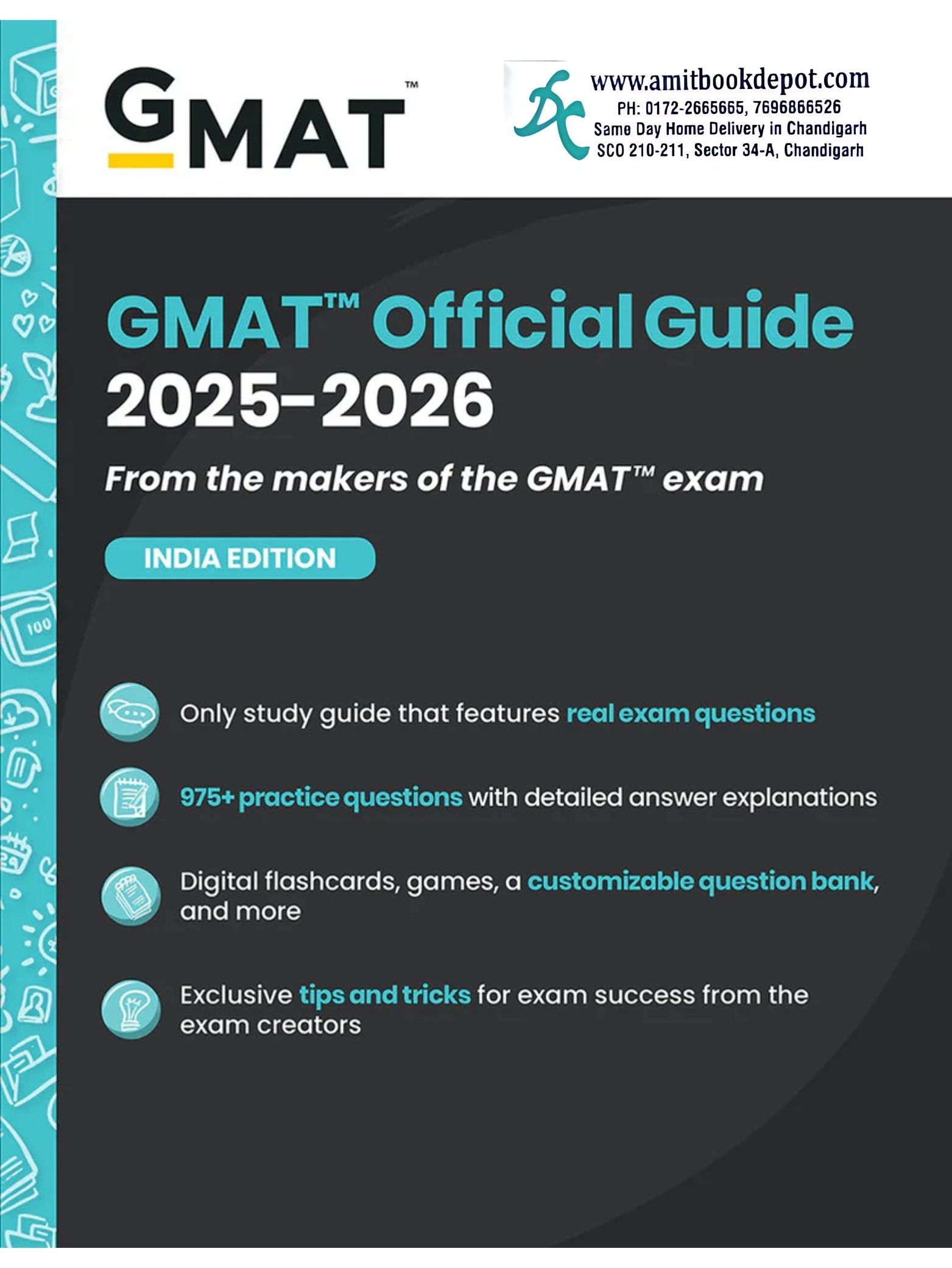 GMAT™

www.amitbookdepot.com
PH: 0172-2665665, 7696866526
Same Day Home Delivery in Chandigarh
SCO 210-211, Sector 34-A, Chandigarh

GMAT™ Official Guide 2025–2026

From the makers of the GMAT™ exam

INDIA EDITION

100

Only study guide that features real exam questions

975+ practice questions with detailed answer explanations

Digital flashcards, games, a customizable question bank, and more

Exclusive tips and tricks for exam success from the exam creators